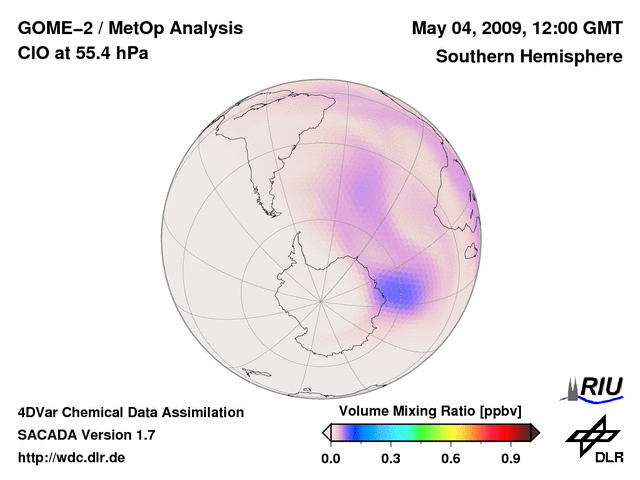 GOME−2 / MetOp Analysis
ClO at 55.4 hPa

May 04, 2009, 12:00 GMT
Southern Hemisphere

4DVar Chemical Data Assimilation
SACADA Version 1.7
http://wdc.dlr.de

Volume Mixing Ratio [ppbv]
0.0 0.3 0.6 0.9

RIU

DLR